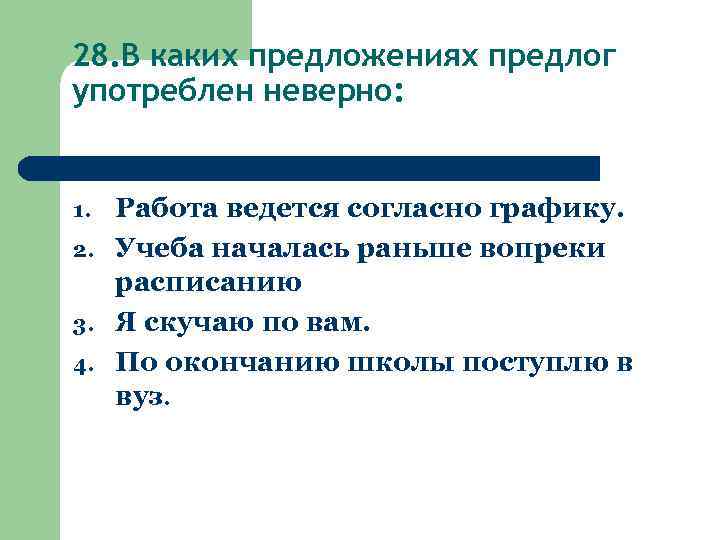 28.В каких предложениях предлог употреблен неверно:

1. Работа ведется согласно графику.
2. Учеба началась раньше вопреки расписанию
3. Я скучаю по вам.
4. По окончанию школы поступлю в вуз.